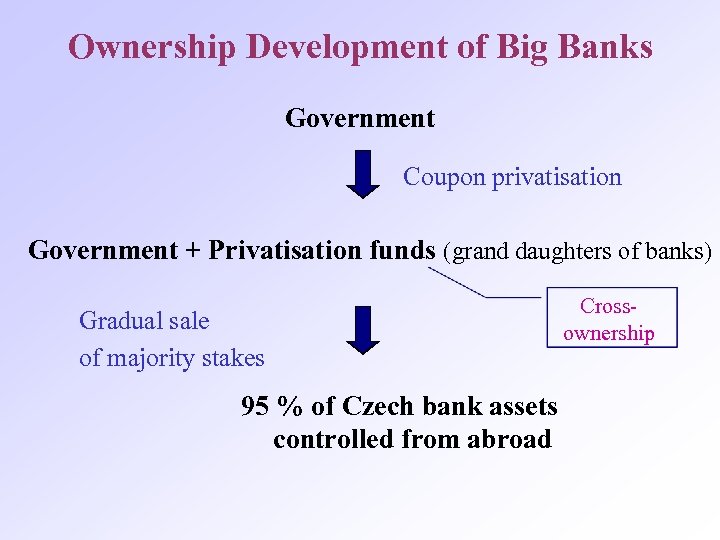 Ownership Development of Big Banks

Government

Coupon privatisation

Government + Privatisation funds (grand daughters of banks)

Cross-ownership

Gradual sale of majority stakes

95 % of Czech bank assets controlled from abroad